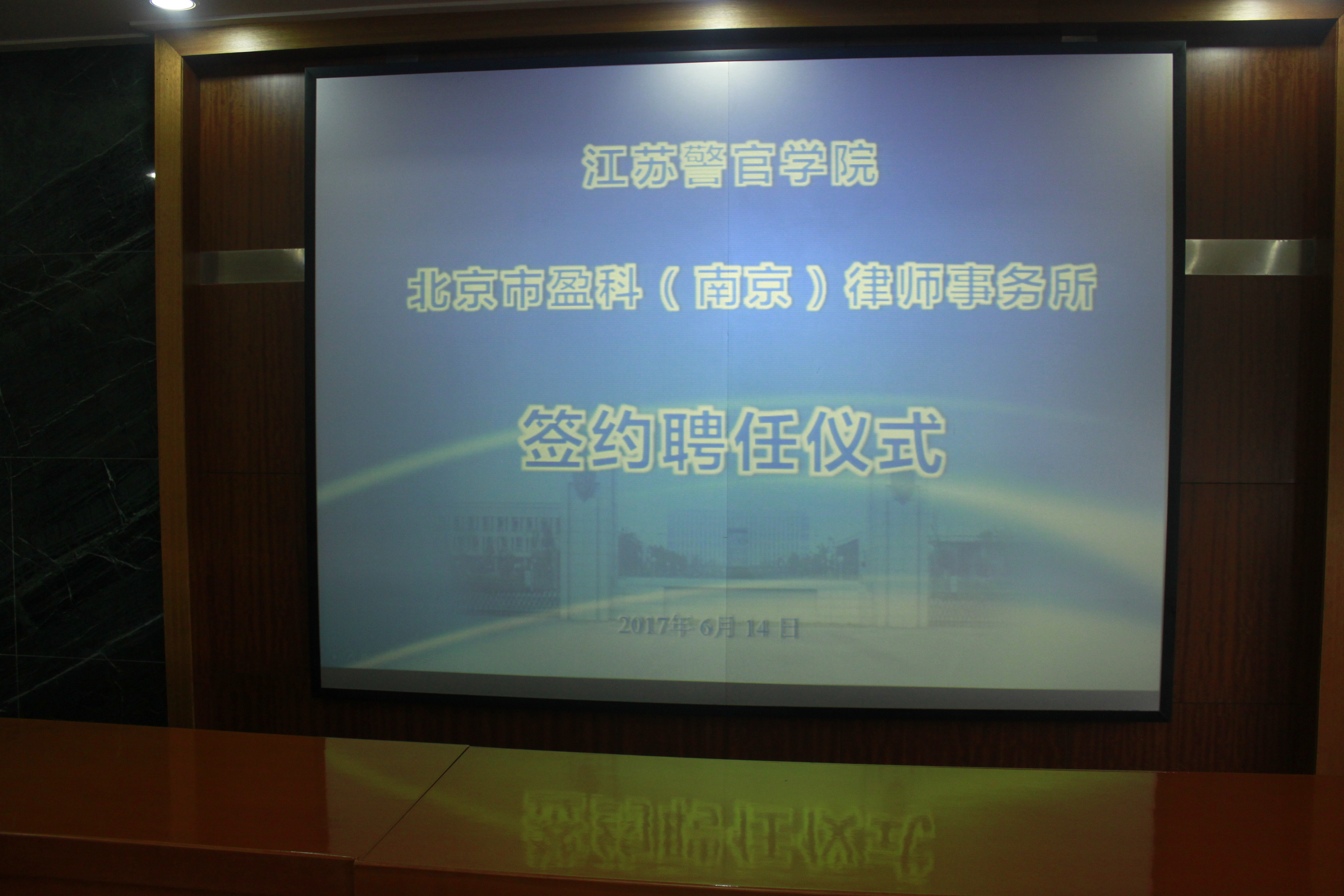 江苏警官学院

北京市盈科（南京）律师事务所

签约聘任仪式

2017年 6月 14 日